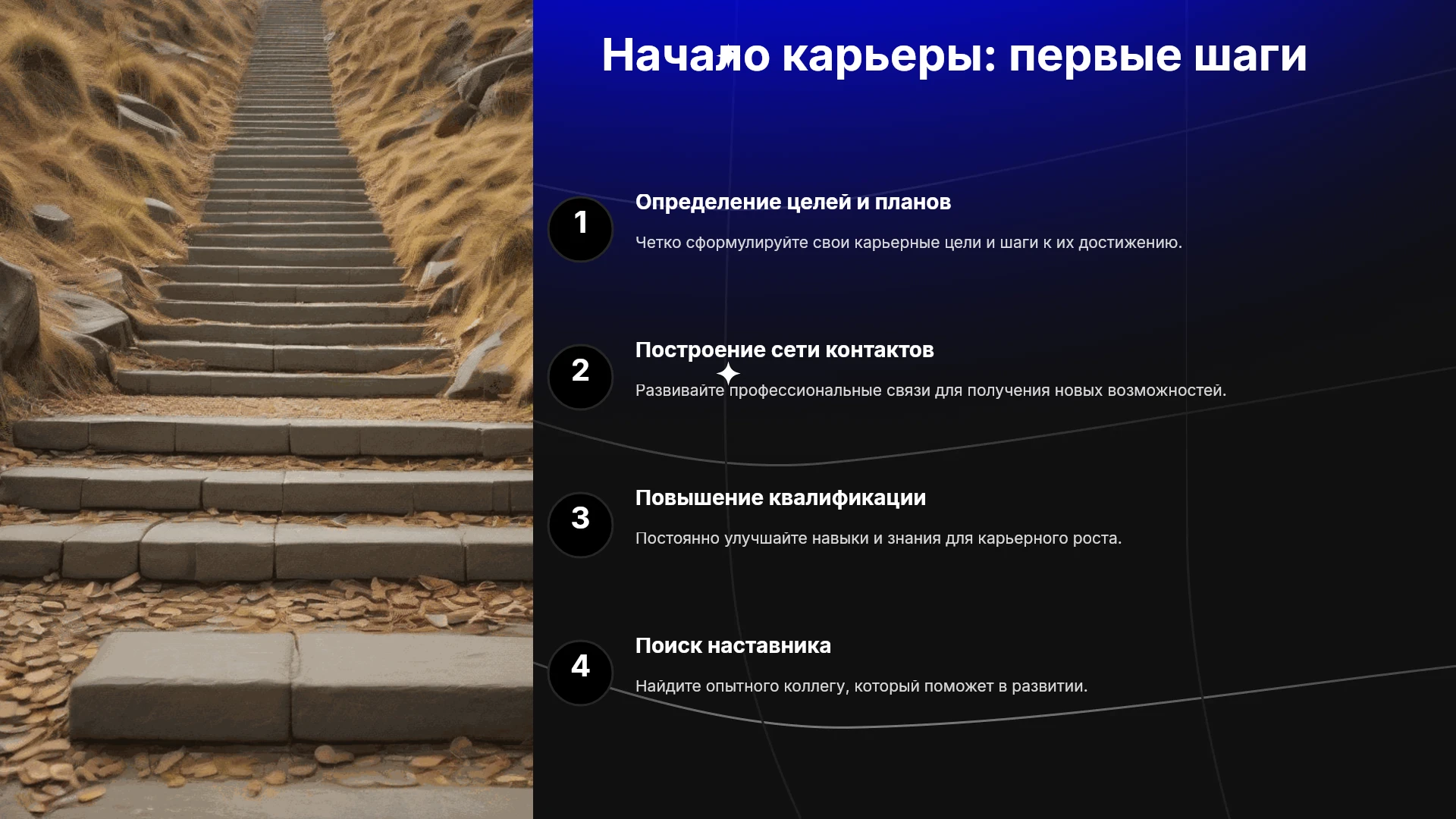 Начало карьеры: первые шаги

1

Определение целей и планов

Четко сформулируйте свои карьерные цели и шаги к их достижению.

2

Построение сети контактов

Развивайте профессиональные связи для получения новых возможностей.

3

Повышение квалификации

Постоянно улучшайте навыки и знания для карьерного роста.

4

Поиск наставника

Найдите опытного коллегу, который поможет в развитии.